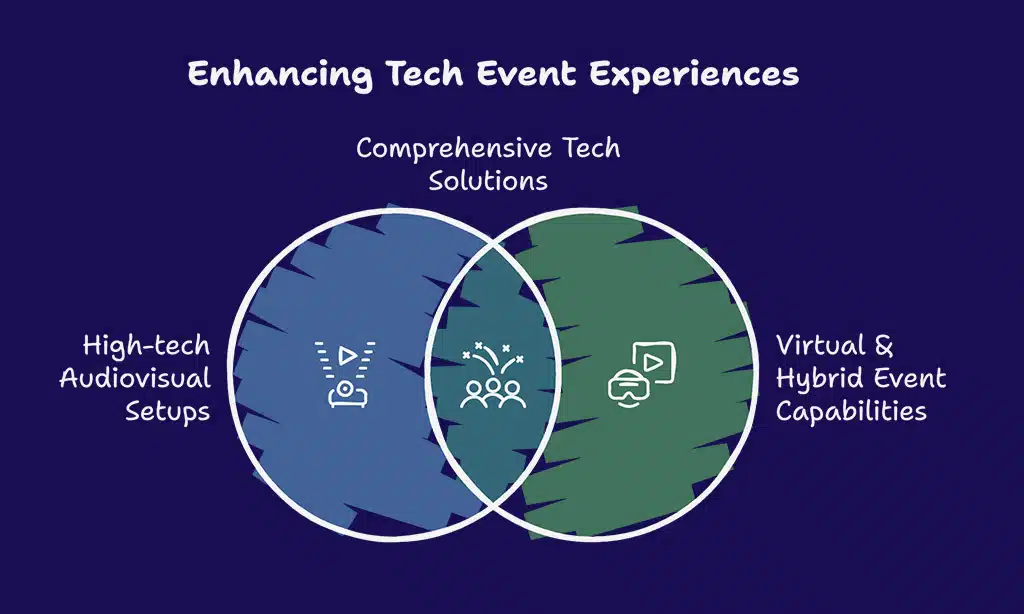 Enhancing Tech Event Experiences

Comprehensive Tech Solutions

High-tech Audiovisual Setups

Virtual & Hybrid Event Capabilities